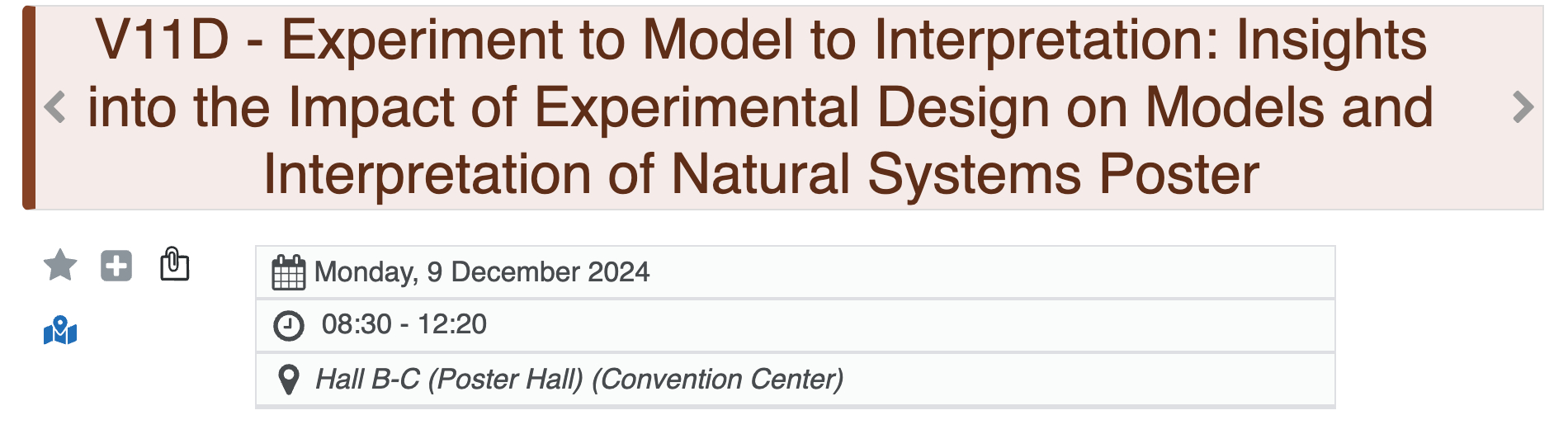 V11D - Experiment to Model to Interpretation: Insights into the Impact of Experimental Design on Models and Interpretation of Natural Systems Poster

Monday, 9 December 2024

08:30 - 12:20

Hall B-C (Poster Hall) (Convention Center)